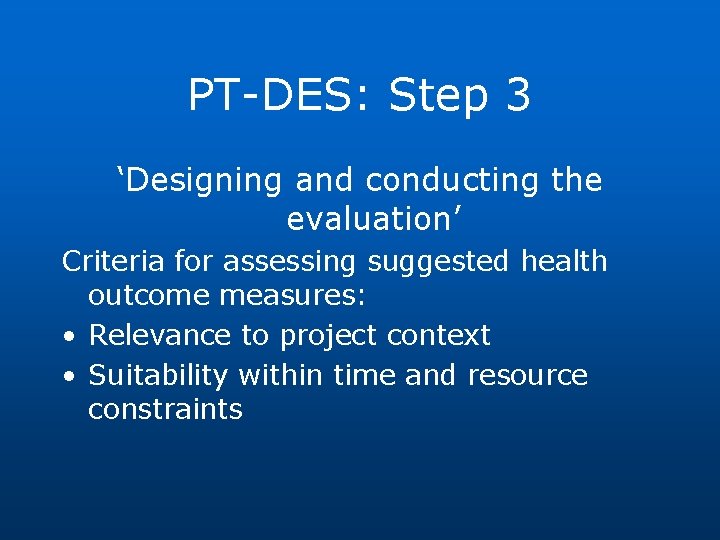 PT-DES: Step 3

‘Designing and conducting the evaluation’

Criteria for assessing suggested health outcome measures:

• Relevance to project context
• Suitability within time and resource constraints